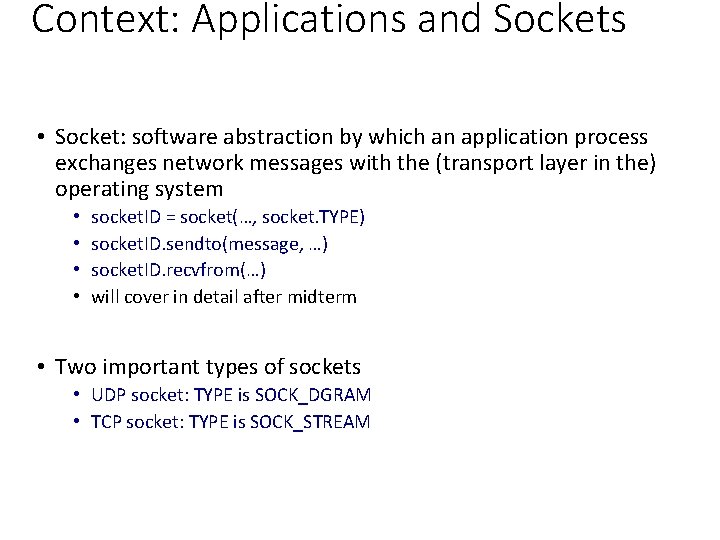 Context: Applications and Sockets

• Socket: software abstraction by which an application process exchanges network messages with the (transport layer in the) operating system
  • socketID = socket(…, socket.TYPE)
  • socketID.sendto(message, …)
  • socketID.recvfrom(…)
  • will cover in detail after midterm

• Two important types of sockets
  • UDP socket: TYPE is SOCK_DGRAM
  • TCP socket: TYPE is SOCK_STREAM